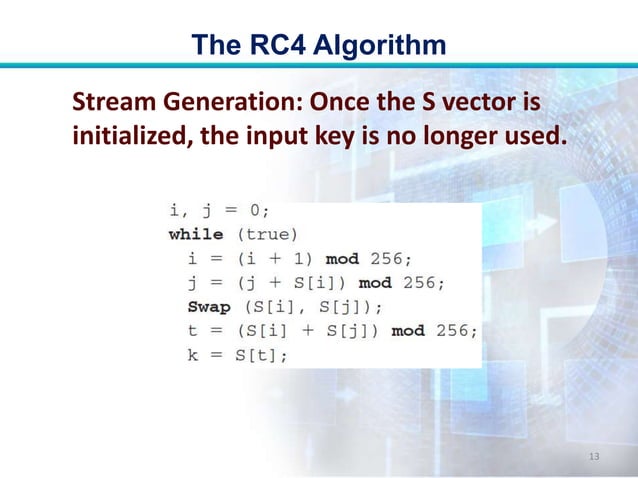 The RC4 Algorithm

Stream Generation: Once the S vector is initialized, the input key is no longer used.

i, j = 0;
while (true)
  i = (i + 1) mod 256;
  j = (j + S[i]) mod 256;
  Swap (S[i], S[j]);
  t = (S[i] + S[j]) mod 256;
  k = S[t];

13